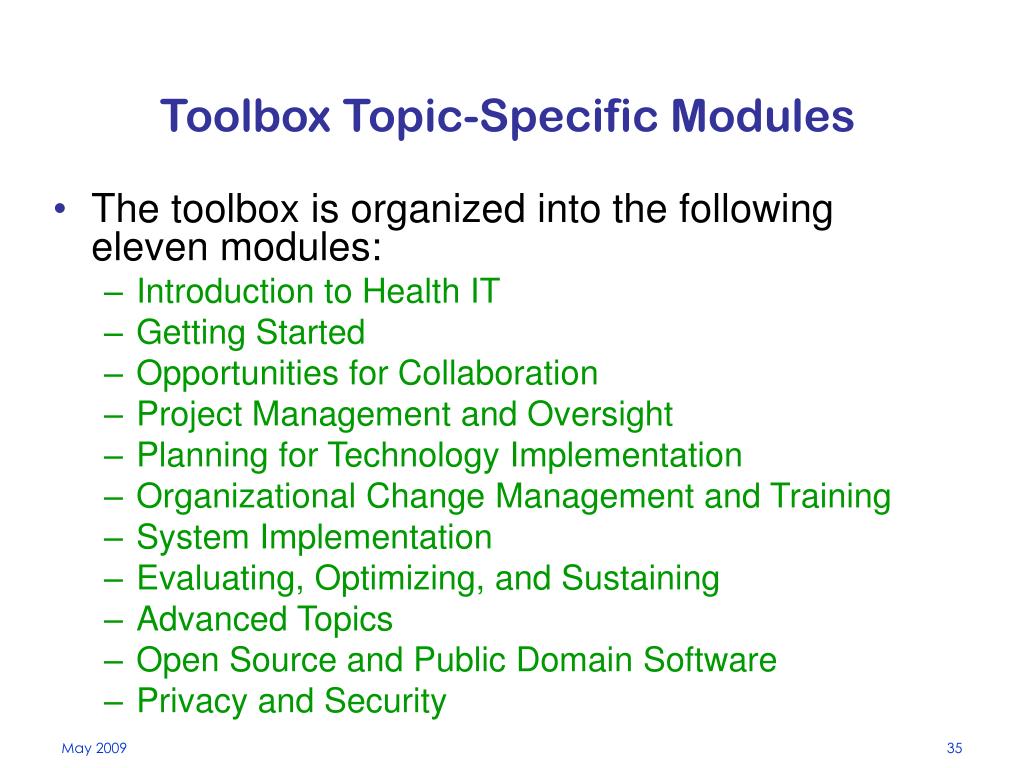 Toolbox Topic-Specific Modules

• The toolbox is organized into the following eleven modules:
– Introduction to Health IT
– Getting Started
– Opportunities for Collaboration
– Project Management and Oversight
– Planning for Technology Implementation
– Organizational Change Management and Training
– System Implementation
– Evaluating, Optimizing, and Sustaining
– Advanced Topics
– Open Source and Public Domain Software
– Privacy and Security

May 2009

35